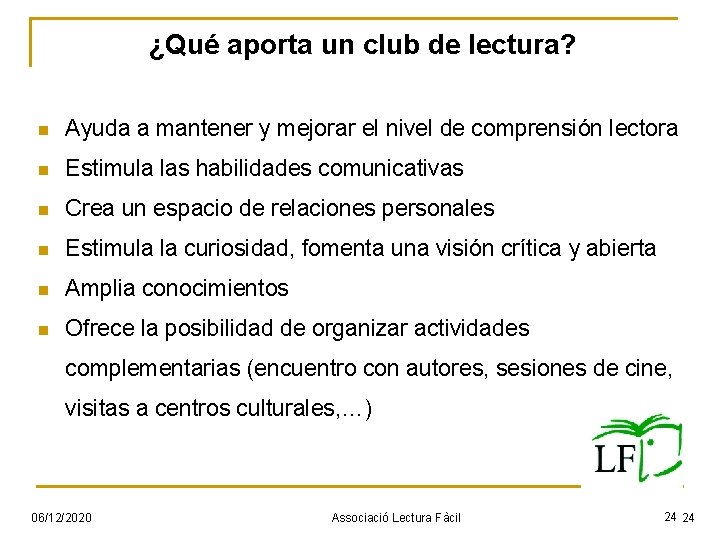 ¿Qué aporta un club de lectura?

Ayuda a mantener y mejorar el nivel de comprensión lectora

Estimula las habilidades comunicativas

Crea un espacio de relaciones personales

Estimula la curiosidad, fomenta una visión crítica y abierta

Amplia conocimientos

Ofrece la posibilidad de organizar actividades complementarias (encuentro con autores, sesiones de cine, visitas a centros culturales,…)

LF

06/12/2020

Associació Lectura Fàcil

24 24